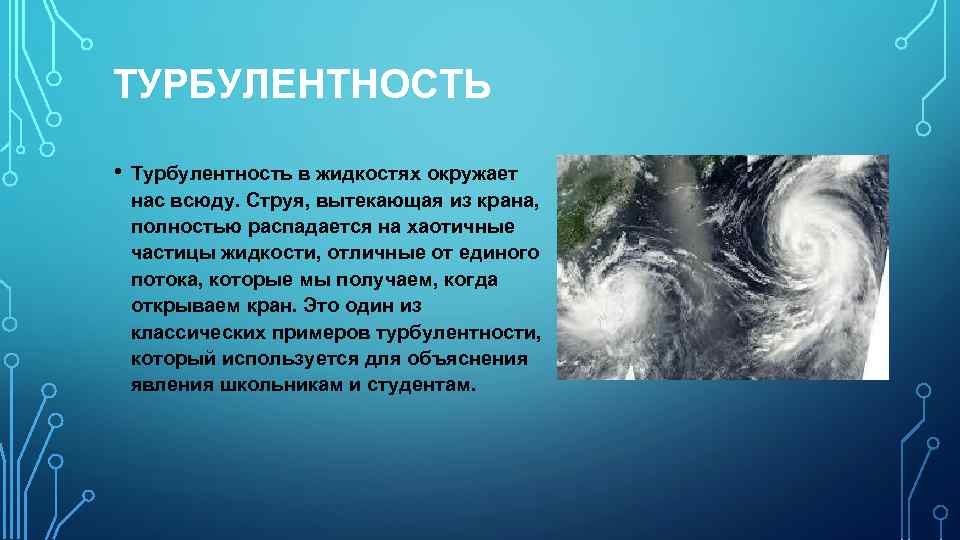 ТУРБУЛЕНТНОСТЬ

• Турбулентность в жидкостях окружает нас всюду. Струя, вытекающая из крана, полностью распадается на хаотичные частицы жидкости, отличные от единого потока, которые мы получаем, когда открываем кран. Это один из классических примеров турбулентности, который используется для объяснения явления школьникам и студентам.